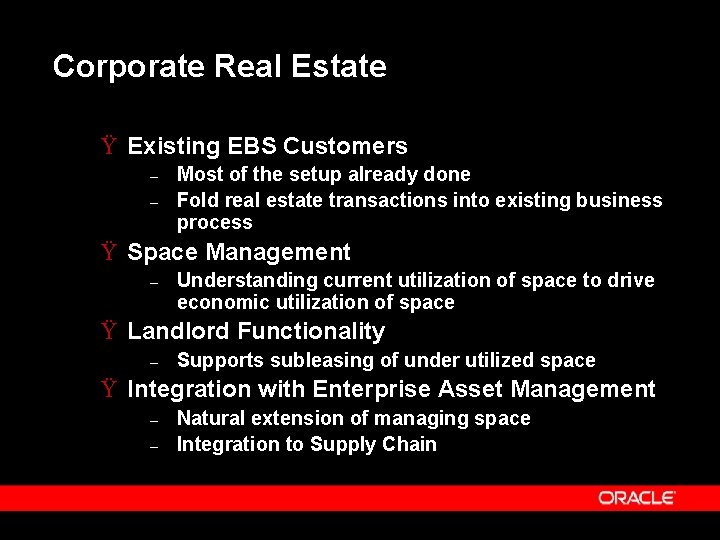 Corporate Real Estate

Ÿ Existing EBS Customers
– Most of the setup already done
– Fold real estate transactions into existing business process

Ÿ Space Management
– Understanding current utilization of space to drive economic utilization of space

Ÿ Landlord Functionality
– Supports subleasing of under utilized space

Ÿ Integration with Enterprise Asset Management
– Natural extension of managing space
– Integration to Supply Chain

ORACLE